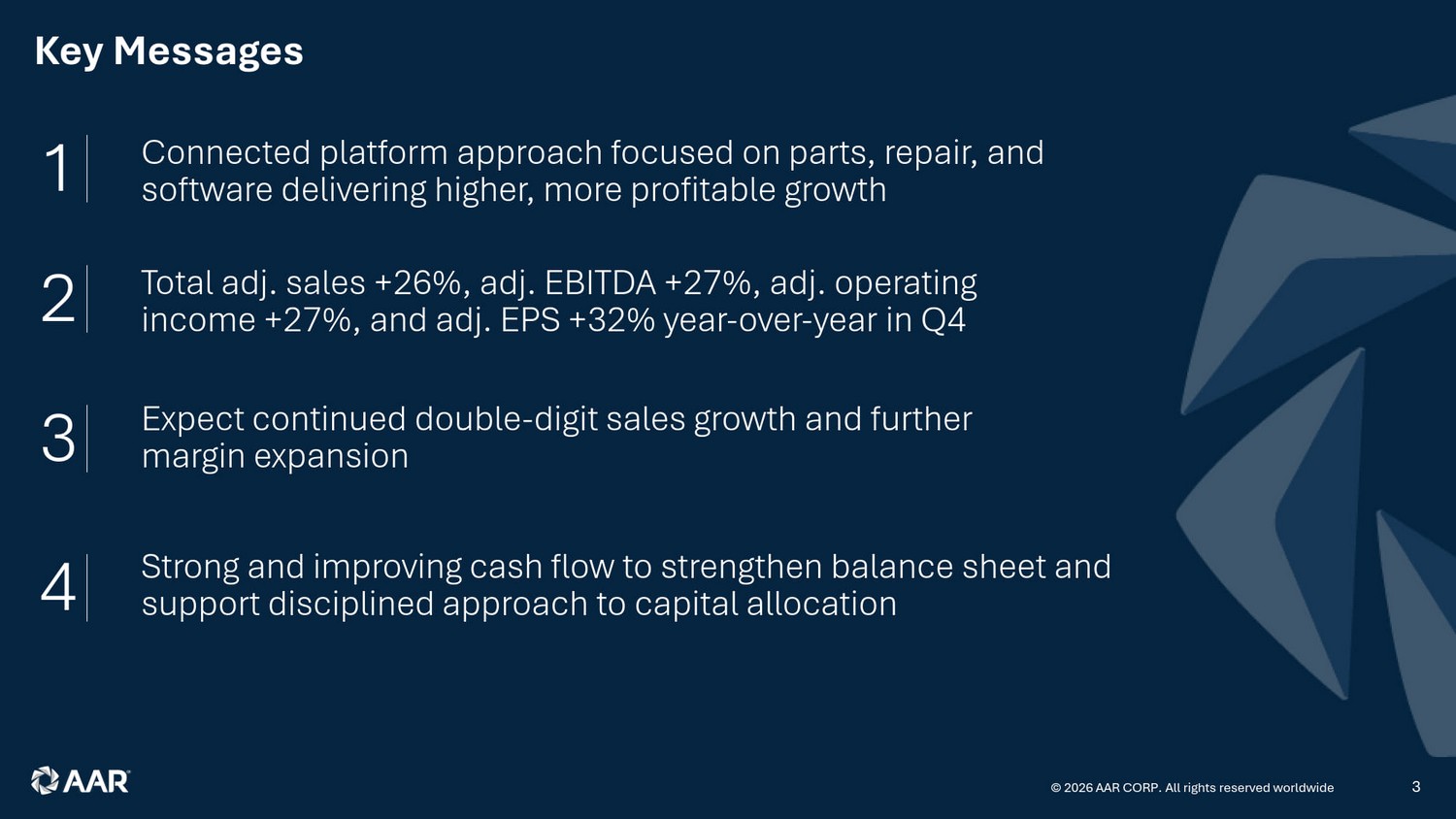 Key Messages

1 Connected platform approach focused on parts, repair, and software delivering higher, more profitable growth

2 Total adj. sales +26%, adj. EBITDA +27%, adj. operating income +27%, and adj. EPS +32% year-over-year in Q4

3 Expect continued double-digit sales growth and further margin expansion

4 Strong and improving cash flow to strengthen balance sheet and support disciplined approach to capital allocation

AAR

© 2026 AAR CORP. All rights reserved worldwide

3